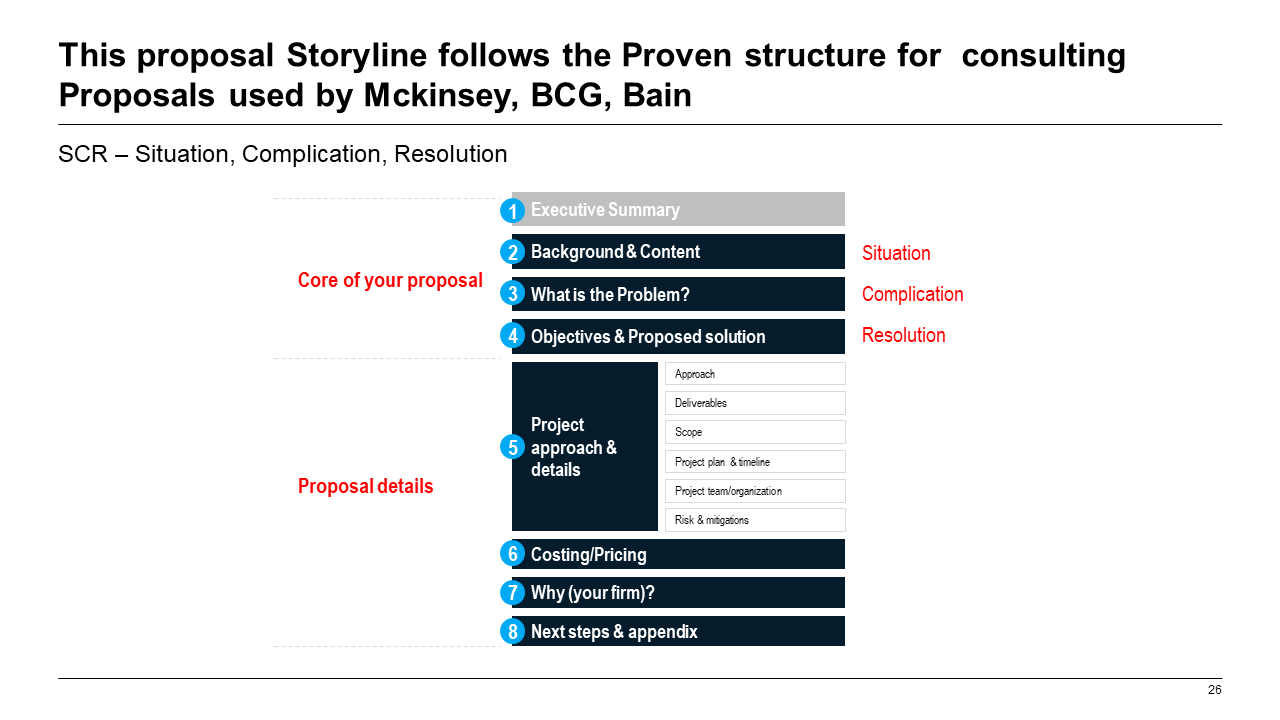 This proposal Storyline follows the Proven structure for consulting Proposals used by Mckinsey, BCG, Bain

SCR – Situation, Complication, Resolution

Core of your proposal

1 Executive Summary

2 Background & Content

Situation

3 What is the Problem?

Complication

4 Objectives & Proposed solution

Resolution

Proposal details

5 Project approach & details

Approach

Deliverables

Scope

Project plan & timeline

Project team/organization

Risk & mitigations

6 Costing/Pricing

7 Why (your firm)?

8 Next steps & appendix

26